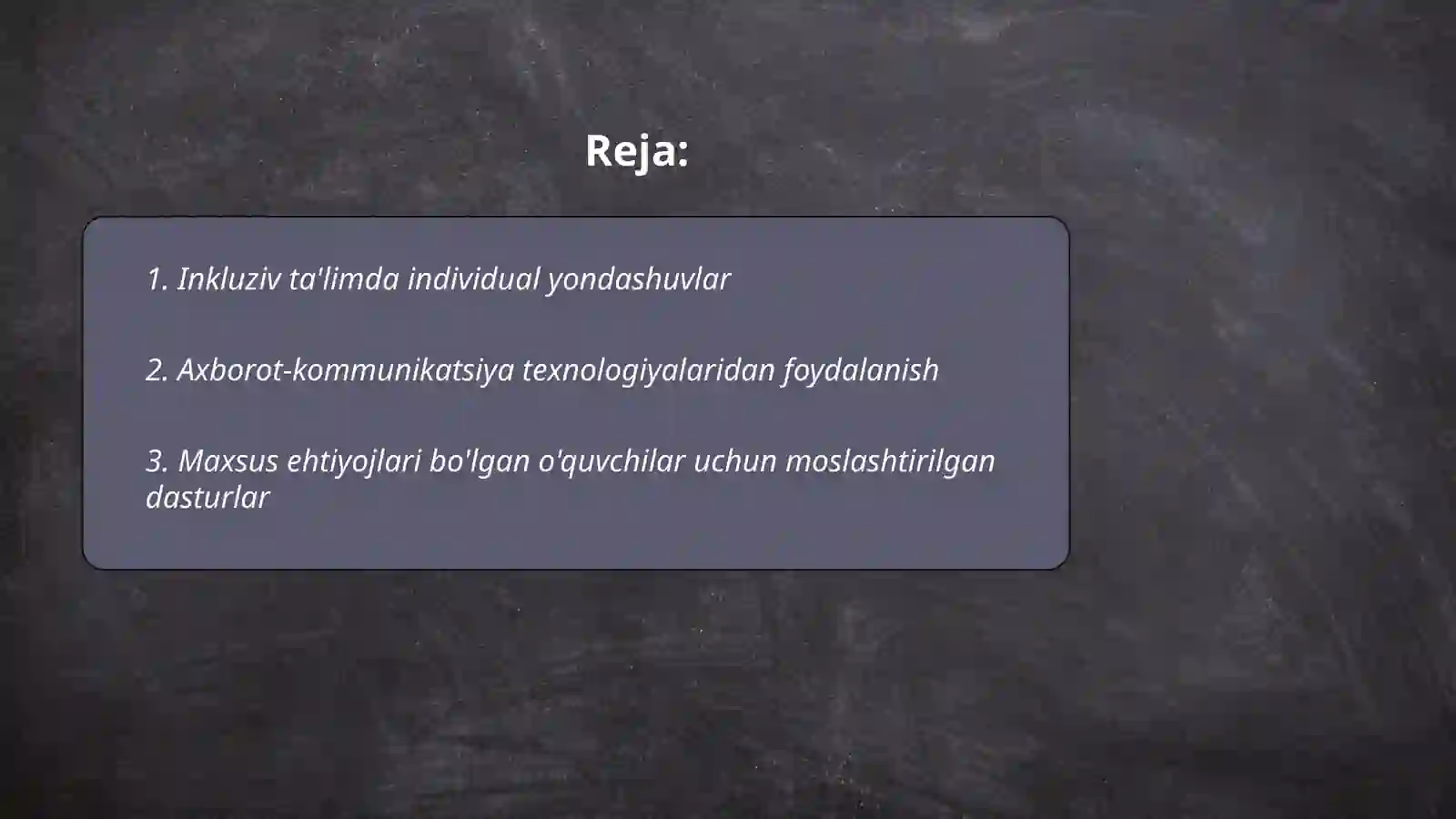 Reja:

1. Inkluziv ta'limda individual yondashuvlar

2. Axborot-kommunikatsiya texnologiyalaridan foydalanish

3. Maxsus ehtiyojlari bo'lgan o'quvchilar uchun moslashtirilgan dasturlar